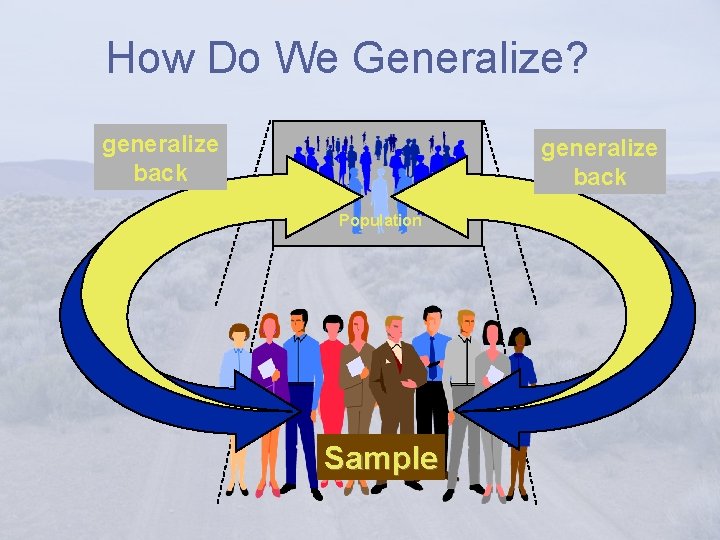 How Do We Generalize?

generalize back

generalize back

Population

Sample